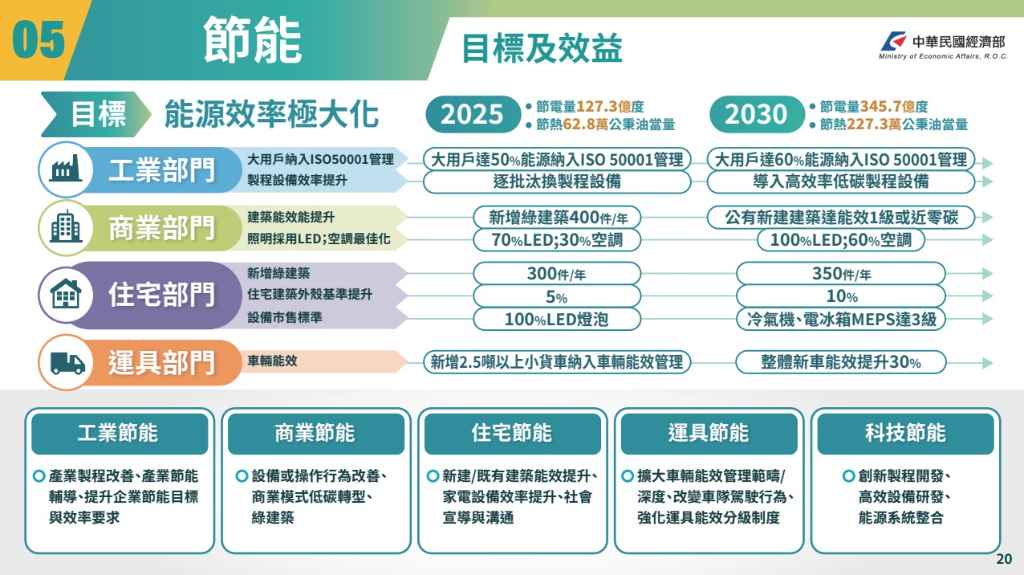 05 節能

目標及效益

中華民國經濟部
Ministry of Economic Affairs, R.O.C.

目標 能源效率極大化

2025
• 節電量127.3億度
• 節熱62.8萬公秉油當量

2030
• 節電量345.7億度
• 節熱227.3萬公秉油當量

工業部門
大用戶納入ISO50001管理
製程設備效率提升
大用戶達50%能源納入ISO 50001管理
逐批汰換製程設備
大用戶達60%能源納入ISO 50001管理
導入高效率低碳製程設備

商業部門
建築能效能提升
照明採用LED;空調最佳化
新增綠建築400件/年
70%LED;30%空調
公有新建建築達能效1級或近零碳
100%LED;60%空調

住宅部門
新增綠建築
住宅建築外殼基準提升
設備市售標準
300件/年
5%
100%LED燈泡
350件/年
10%
冷氣機、電冰箱MEPS達3級

運具部門
車輛能效
新增2.5噸以上小貨車納入車輛能效管理
整體新車能效提升30%

工業節能
產業製程改善、產業節能輔導、提升企業節能目標與效率要求

商業節能
設備或操作行為改善、商業模式低碳轉型、綠建築

住宅節能
新建/既有建築能效提升、家電設備效率提升、社會宣導與溝通

運具節能
擴大車輛能效管理範疇/深度、改變車隊駕駛行為、強化運具能效分級制度

科技節能
創新製程開發、高效設備研發、能源系統整合

20